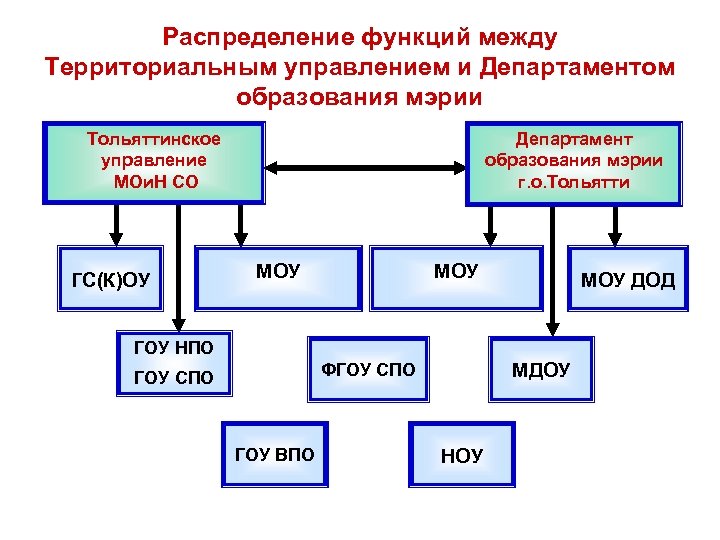 Распределение функций между Территориальным управлением и Департаментом образования мэрии

Тольяттинское управление МОиН СО

Департамент образования мэрии г.о.Тольятти

ГС(К)ОУ

МОУ

МОУ

МОУ ДОД

ГОУ НПО
ГОУ СПО

ФГОУ СПО

МДОУ

ГОУ ВПО

НОУ